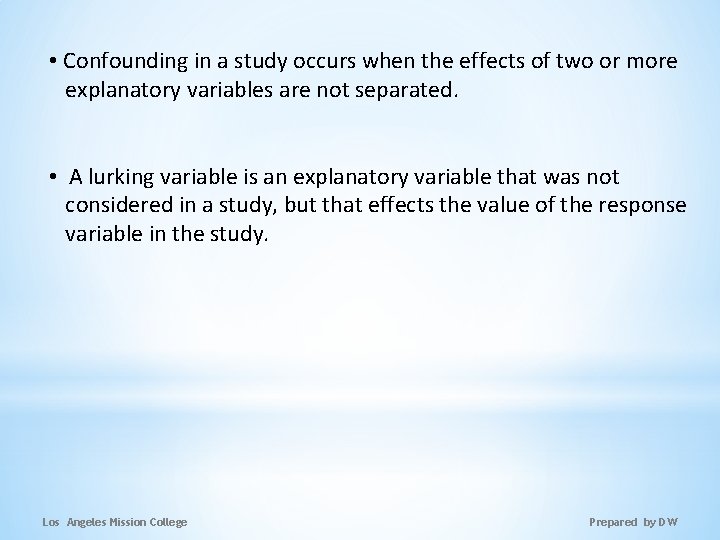 • Confounding in a study occurs when the effects of two or more explanatory variables are not separated.

• A lurking variable is an explanatory variable that was not considered in a study, but that effects the value of the response variable in the study.

Los Angeles Mission College

Prepared by DW